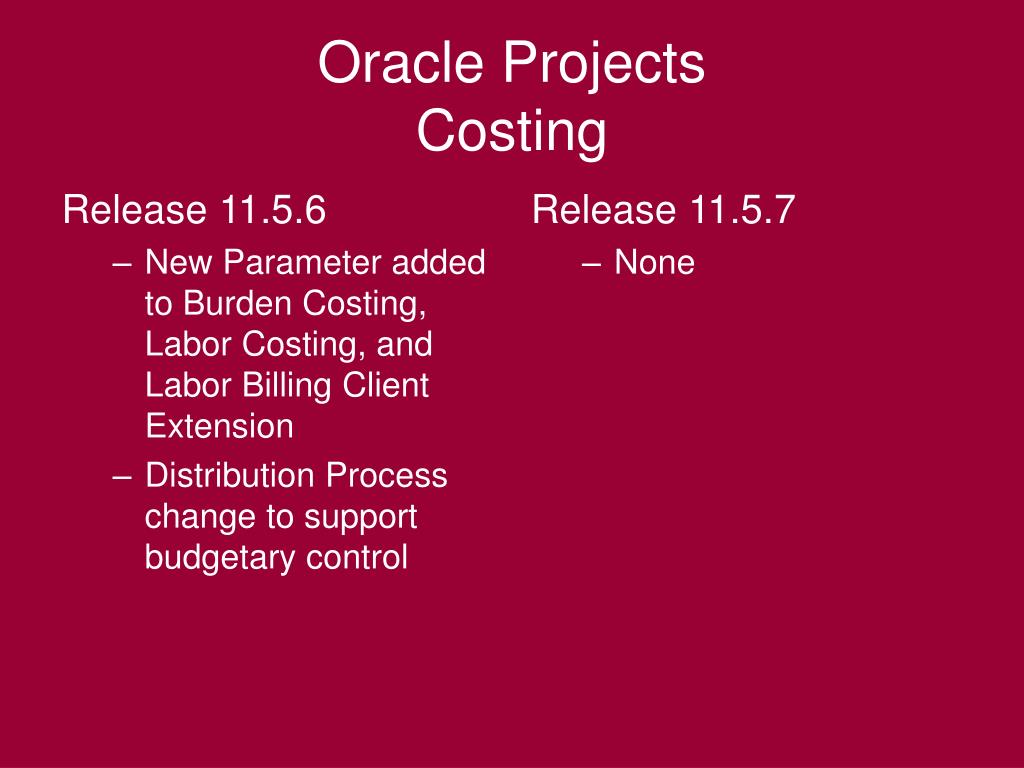 Oracle Projects
Costing

Release 11.5.6
– New Parameter added to Burden Costing, Labor Costing, and Labor Billing Client Extension
– Distribution Process change to support budgetary control

Release 11.5.7
– None